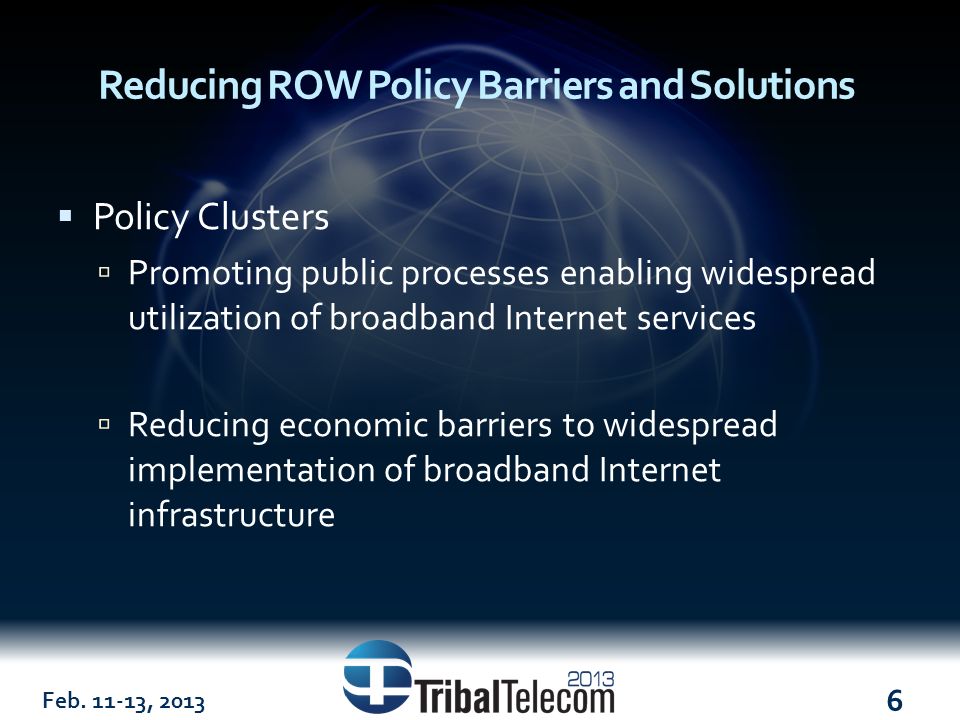 Reducing ROW Policy Barriers and Solutions

▪ Policy Clusters

▫ Promoting public processes enabling widespread utilization of broadband Internet services

▫ Reducing economic barriers to widespread implementation of broadband Internet infrastructure

Feb. 11-13, 2013

TribalTelecom 2013

6